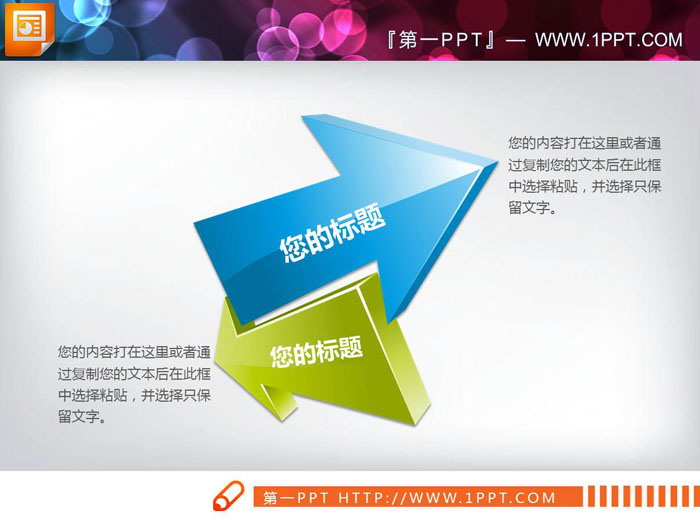 『第一PPT』— WWW.1PPT.COM

您的内容打在这里或者通过复制您的文本后在此框中选择粘贴，并选择只保留文字。

您的标题

您的标题

您的内容打在这里或者通过复制您的文本后在此框中选择粘贴，并选择只保留文字。

第一PPT HTTP://WWW.1PPT.COM